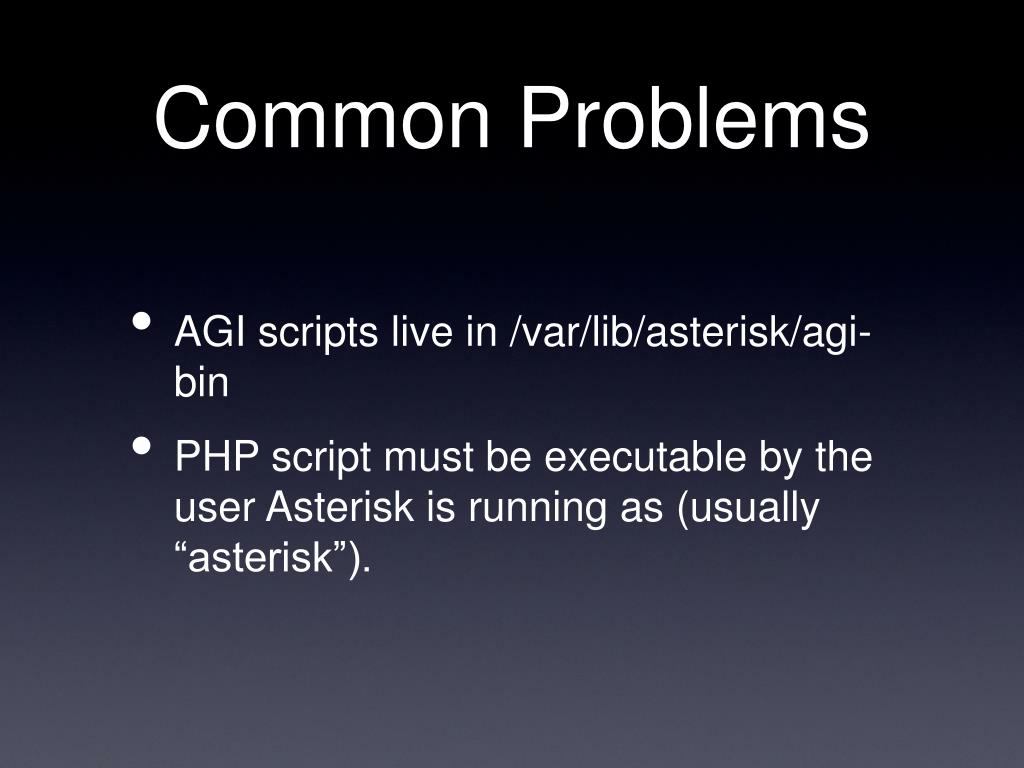 Common Problems

• AGI scripts live in /var/lib/asterisk/agi-bin

• PHP script must be executable by the user Asterisk is running as (usually “asterisk”).